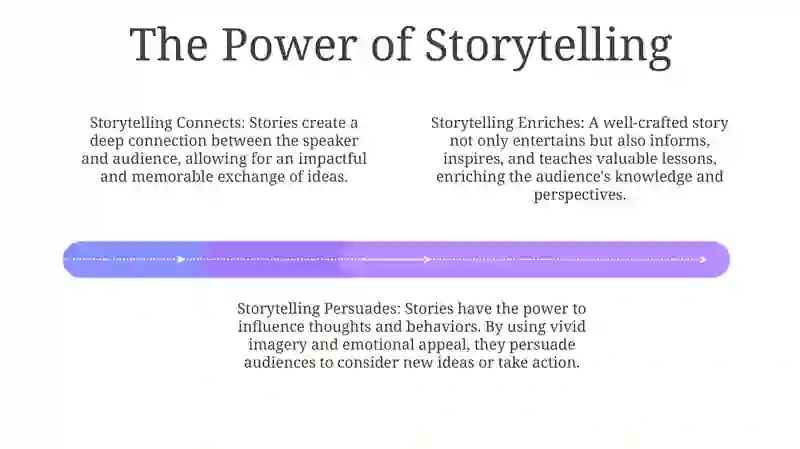 The Power of Storytelling

Storytelling Connects: Stories create a deep connection between the speaker and audience, allowing for an impactful and memorable exchange of ideas.

Storytelling Enriches: A well-crafted story not only entertains but also informs, inspires, and teaches valuable lessons, enriching the audience's knowledge and perspectives.

Storytelling Persuades: Stories have the power to influence thoughts and behaviors. By using vivid imagery and emotional appeal, they persuade audiences to consider new ideas or take action.